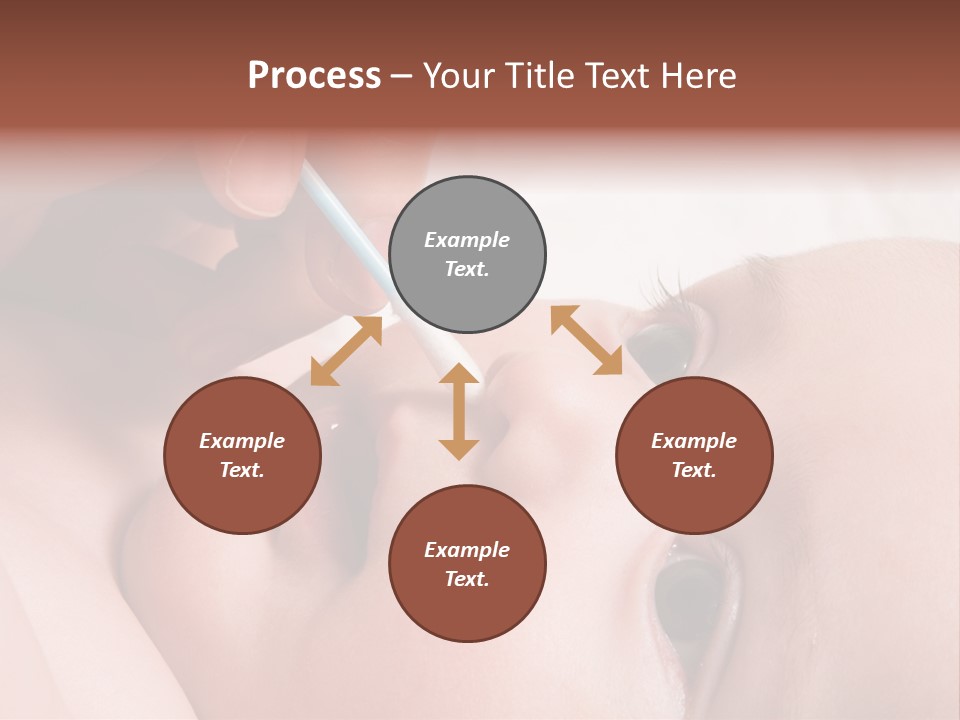 Process – Your Title Text Here

Example Text.

Example Text.

Example Text.

Example Text.